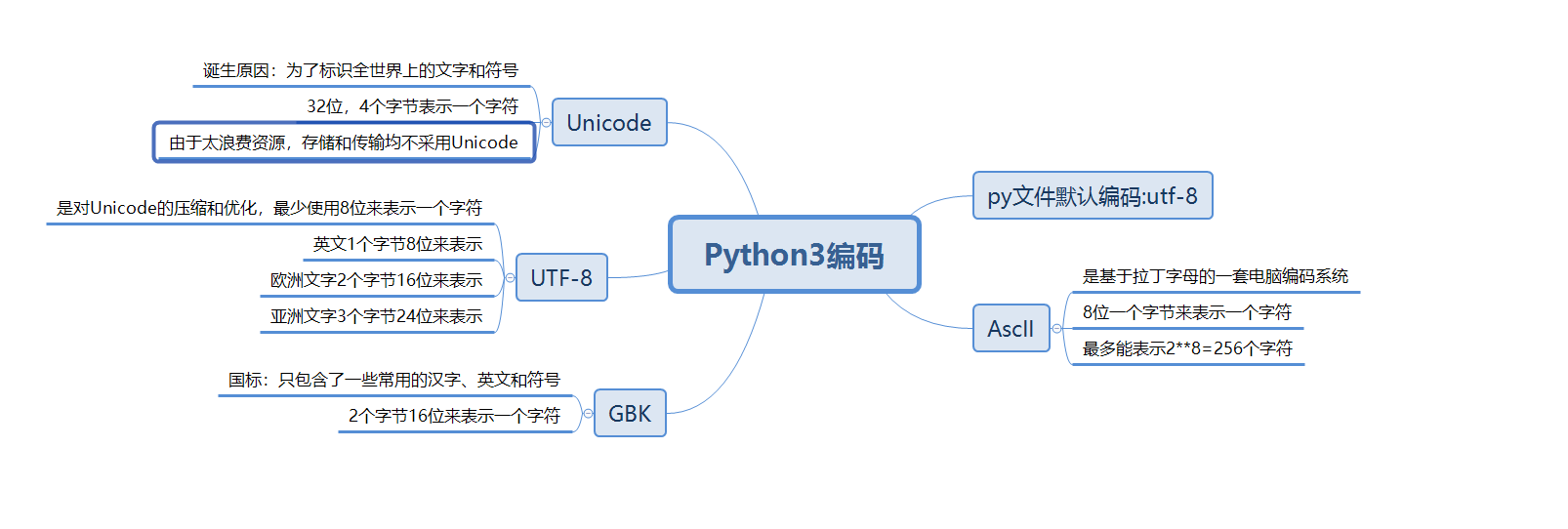 Python3编码

Unicode

诞生原因：为了标识全世界上的文字和符号

32位，4个字节表示一个字符

由于太浪费资源，存储和传输均不采用Unicode

UTF-8

是对Unicode的压缩和优化，最少使用8位来表示一个字符

英文1个字节8位来表示

欧洲文字2个字节16位来表示

亚洲文字3个字节24位来表示

GBK

国标：只包含了一些常用的汉字、英文和符号

2个字节16位来表示一个字符

py文件默认编码:utf-8

AscII

是基于拉丁字母的一套电脑编码系统

8位一个字节来表示一个字符

最多能表示2**8=256个字符